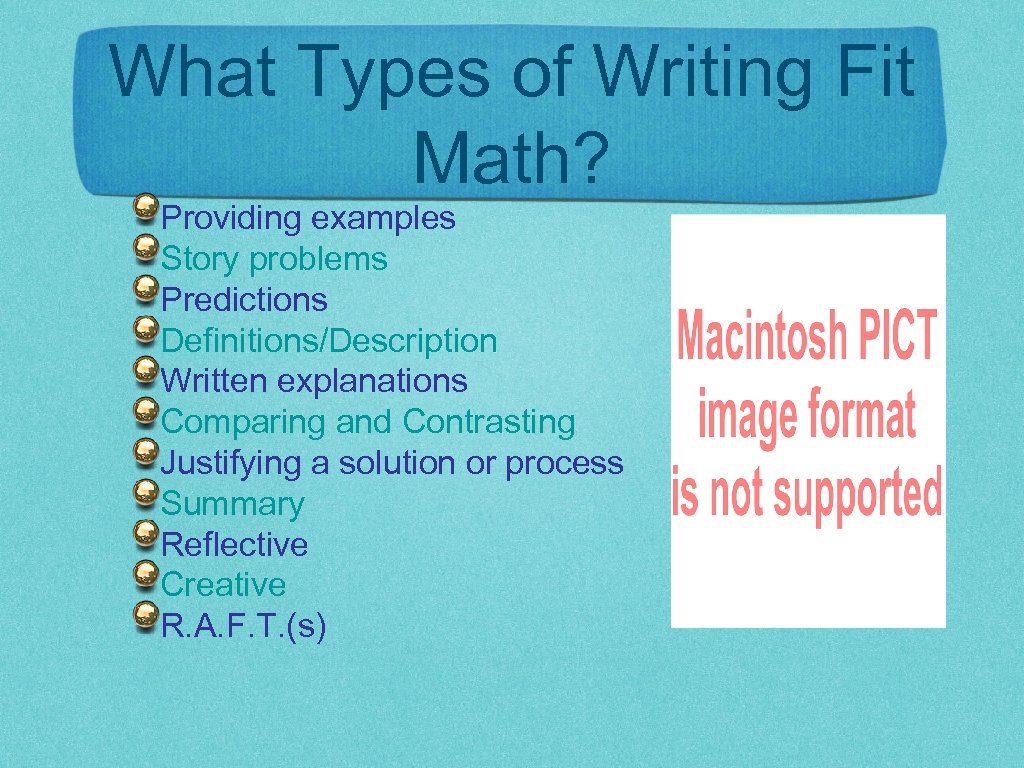 What Types of Writing Fit Math?

Providing examples
Story problems
Predictions
Definitions/Description
Written explanations
Comparing and Contrasting
Justifying a solution or process
Summary
Reflective
Creative
R.A.F.T.(s)

Macintosh PICT image format is not supported